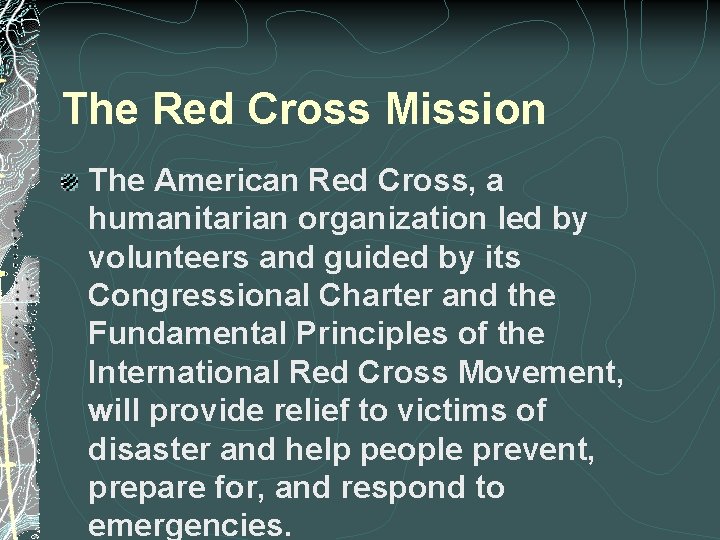 The Red Cross Mission

The American Red Cross, a humanitarian organization led by volunteers and guided by its Congressional Charter and the Fundamental Principles of the International Red Cross Movement, will provide relief to victims of disaster and help people prevent, prepare for, and respond to emergencies.